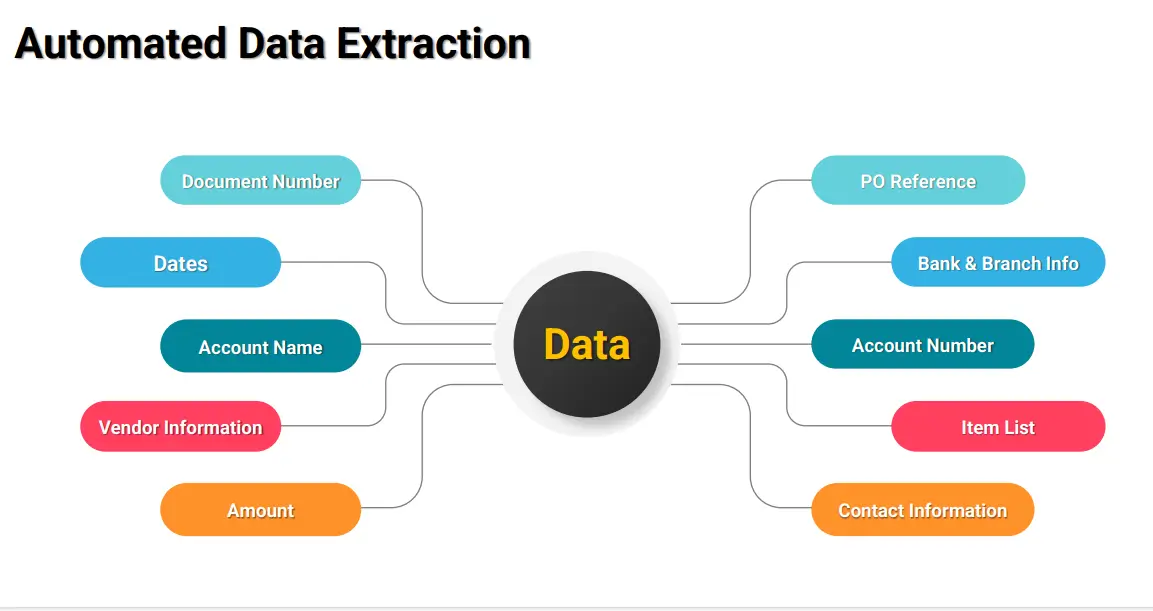 Automated Data Extraction

Document Number

Dates

Account Name

Vendor Information

Amount

Data

PO Reference

Bank & Branch Info

Account Number

Item List

Contact Information